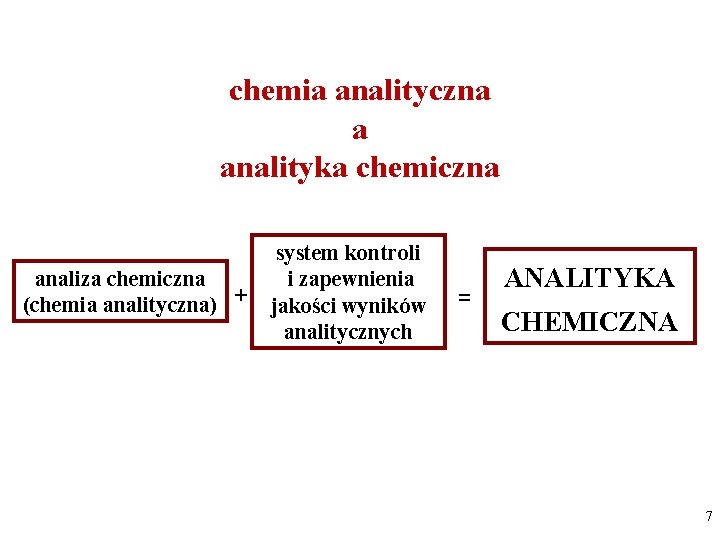 chemia analityczna
a
analityka chemiczna

analiza chemiczna (chemia analityczna)

+

system kontroli i zapewnienia jakości wyników analitycznych

=

ANALITYKA CHEMICZNA

7